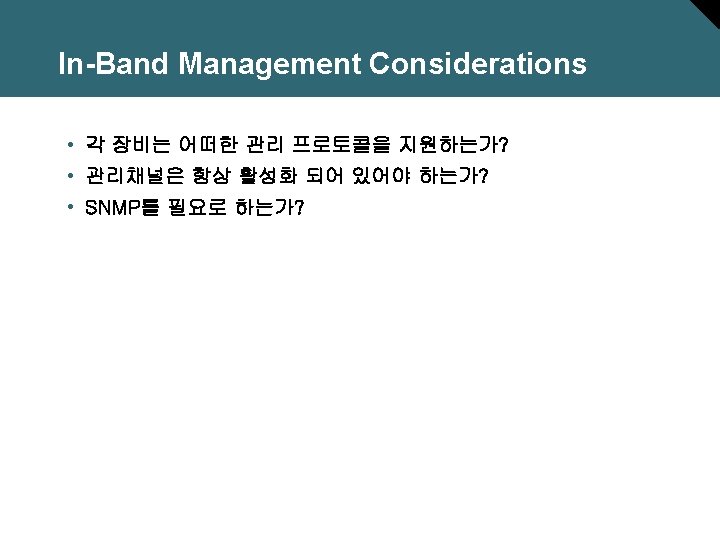 In-Band Management Considerations

• 각 장비는 어떠한 관리 프로토콜을 지원하는가?
• 관리채널은 항상 활성화 되어 있어야 하는가?
• SNMP를 필요로 하는가?